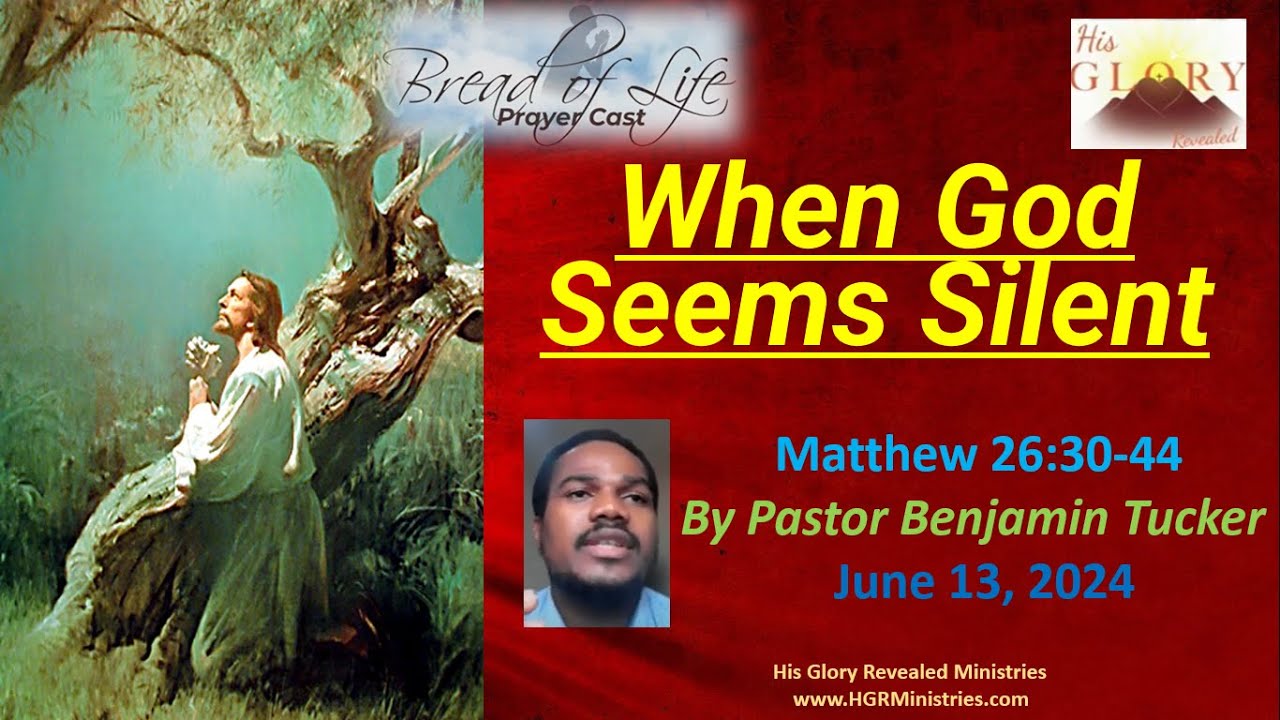 Bread of Life
Prayer Cast

His
GLORY
Revealed

When God Seems Silent

Matthew 26:30-44
By Pastor Benjamin Tucker
June 13, 2024

His Glory Revealed Ministries
www.HGRMinistries.com